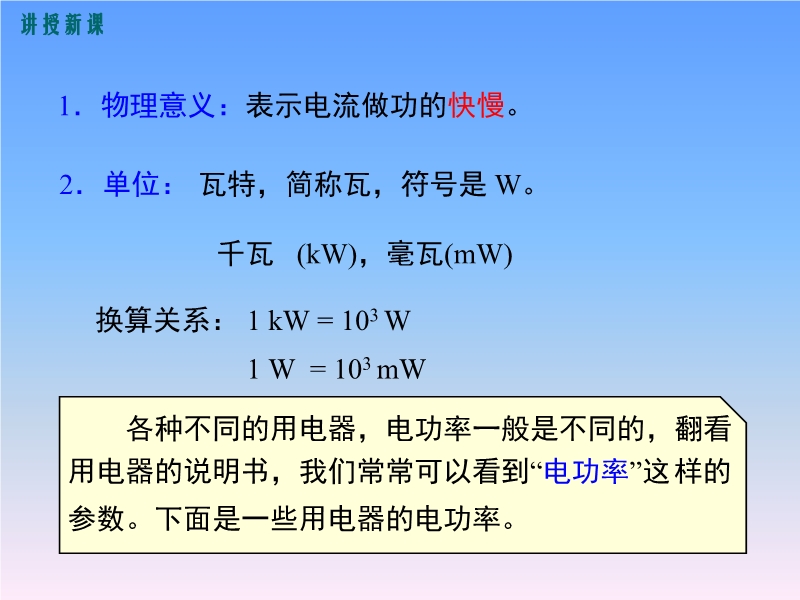 讲授新课

1．物理意义：表示电流做功的快慢。

2．单位： 瓦特，简称瓦，符号是 W。

千瓦 (kW)，毫瓦(mW)

换算关系： $1\ kW = 10^3\ W$

$1\ W = 10^3\ mW$

各种不同的用电器，电功率一般是不同的，翻看用电器的说明书，我们常常可以看到“电功率”这样的参数。下面是一些用电器的电功率。